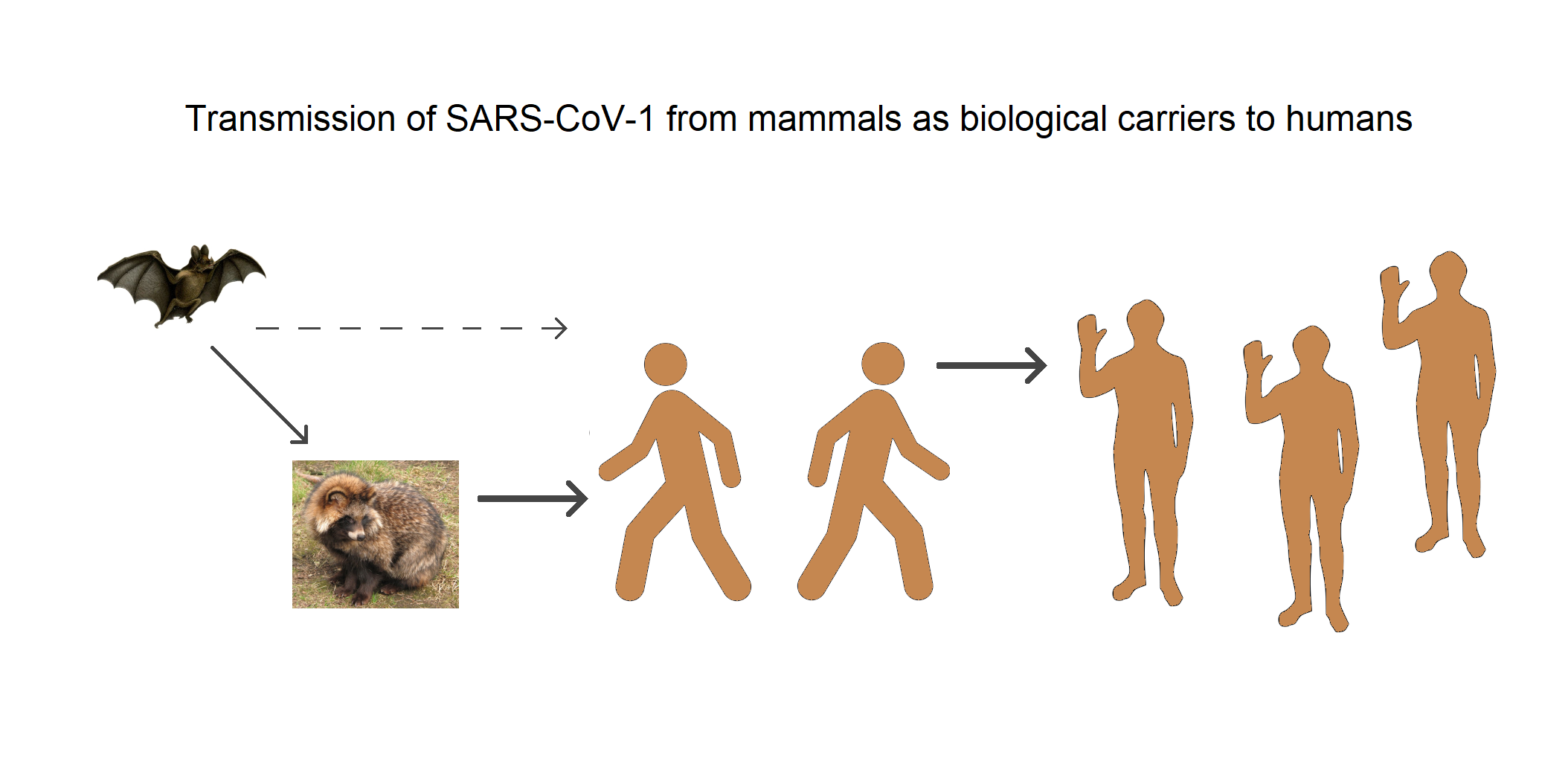 Transmission of SARS-CoV-1 from mammals as biological carriers to humans